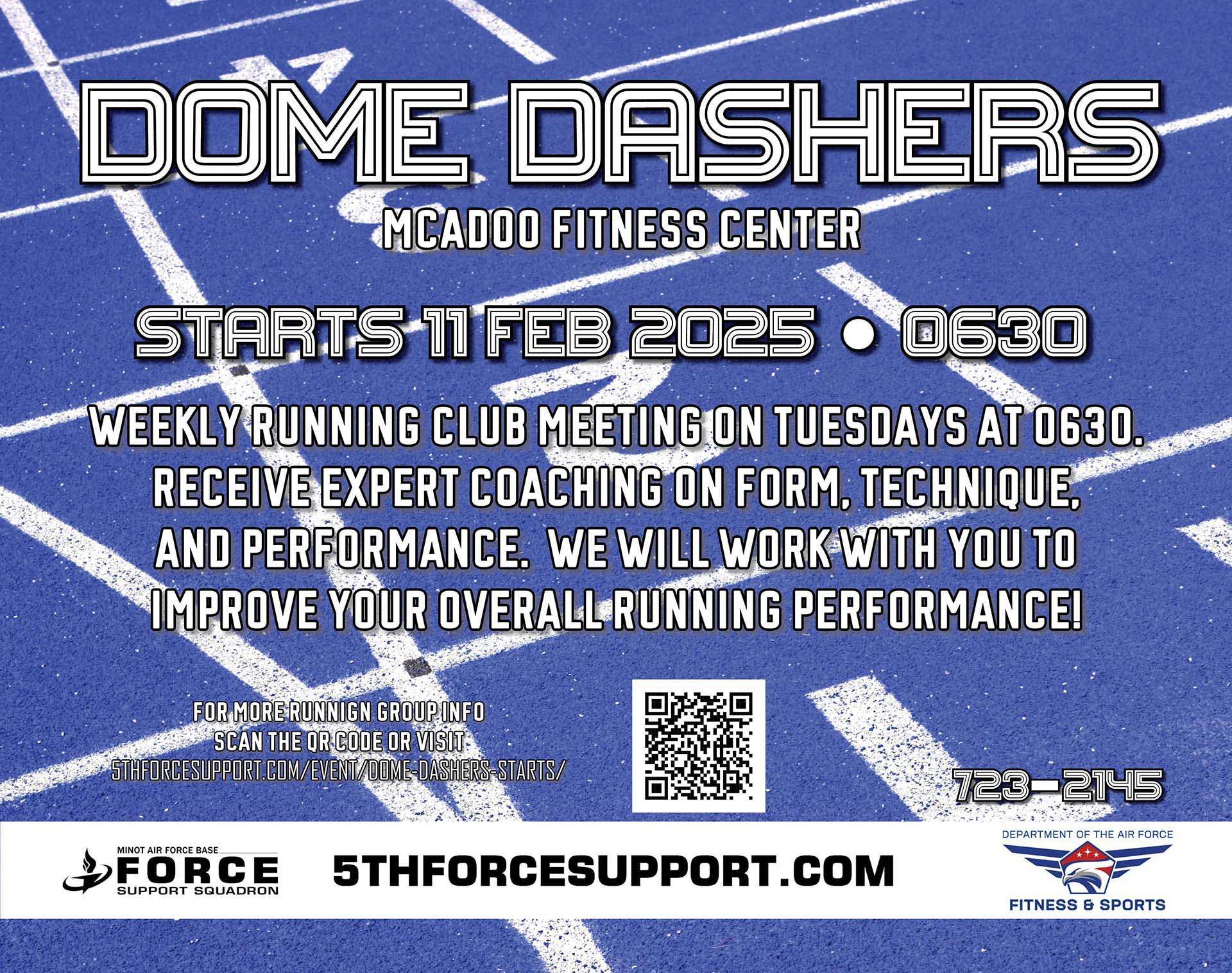 DOME DASHERS

MCADOO FITNESS CENTER

STARTS 11 FEB 2025 • 0630

WEEKLY RUNNING CLUB MEETING ON TUESDAYS AT 0630. RECEIVE EXPERT COACHING ON FORM, TECHNIQUE, AND PERFORMANCE. WE WILL WORK WITH YOU TO IMPROVE YOUR OVERALL RUNNING PERFORMANCE!

FOR MORE RUNNIGN GROUP INFO SCAN THE QR CODE OR VISIT 5THFORCESUPPORT.COM/EVENT/DOME-DASHERS-STARTS/

723-2145

MINOT AIR FORCE BASE FORCE SUPPORT SQUADRON

5THFORCESUPPORT.COM

DEPARTMENT OF THE AIR FORCE FITNESS & SPORTS